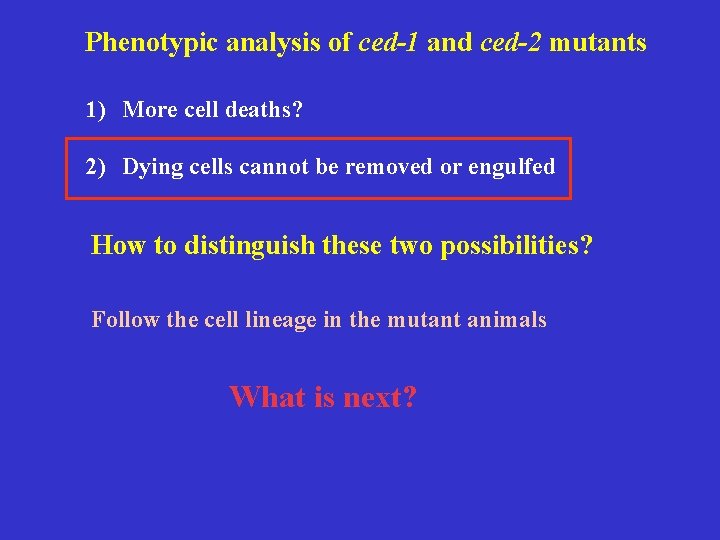 Phenotypic analysis of ced-1 and ced-2 mutants

1) More cell deaths?

2) Dying cells cannot be removed or engulfed

How to distinguish these two possibilities?

Follow the cell lineage in the mutant animals

What is next?